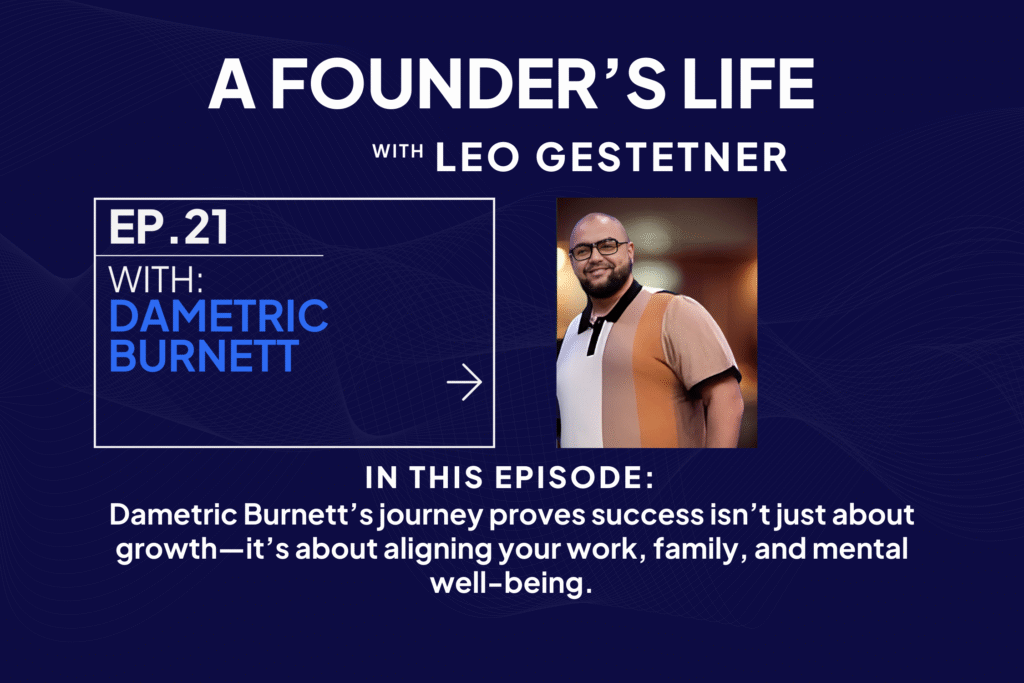 A FOUNDER'S LIFE

WITH LEO GESTETNER

EP.21

WITH:
DAMETRIC BURNETT

IN THIS EPISODE:

Dametric Burnett's journey proves success isn't just about growth—it's about aligning your work, family, and mental well-being.